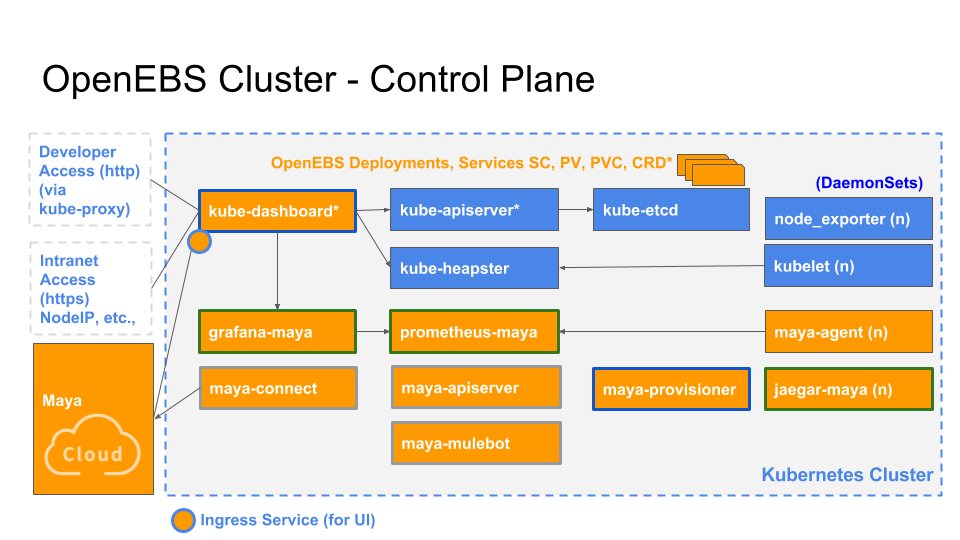 OpenEBS Cluster - Control Plane

Developer Access (http) (via kube-proxy)

Intranet Access (https) NodeIP, etc.,

Maya

Cloud

OpenEBS Deployments, Services SC, PV, PVC, CRD*

(DaemonSets)

kube-dashboard*

kube-apiserver*

kube-etcd

node_exporter (n)

kube-heapster

kubelet (n)

grafana-maya

prometheus-maya

maya-agent (n)

maya-connect

maya-apiserver

maya-provisioner

jaegar-maya (n)

maya-mulebot

Kubernetes Cluster

Ingress Service (for UI)